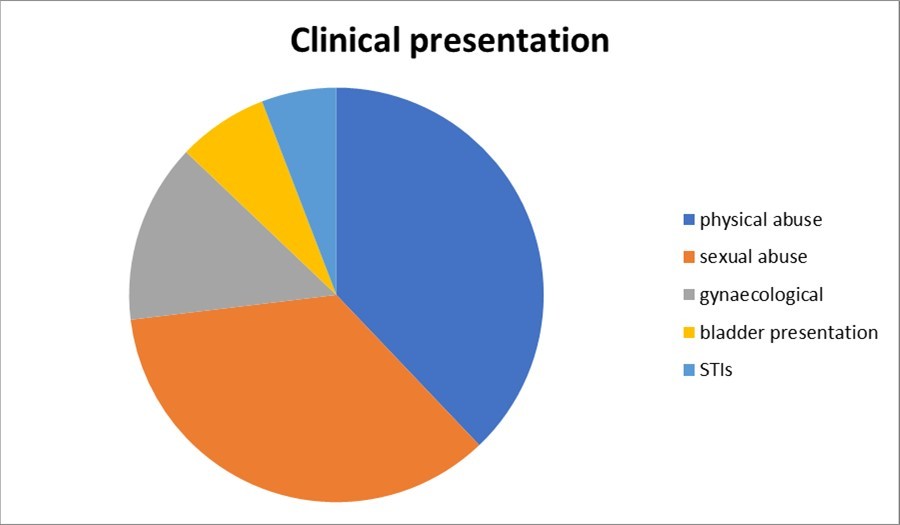 Clinical presentation

physical abuse
sexual abuse
gynaecological
bladder presentation
STIs